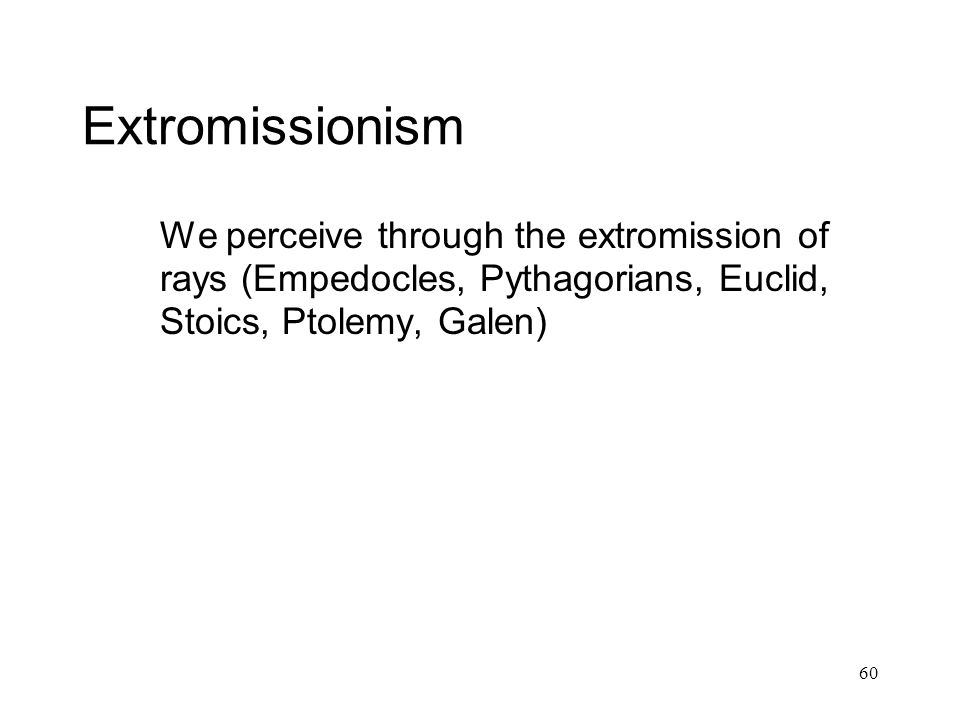 Extromissionism

We perceive through the extromission of rays (Empedocles, Pythagorians, Euclid, Stoics, Ptolemy, Galen)

60